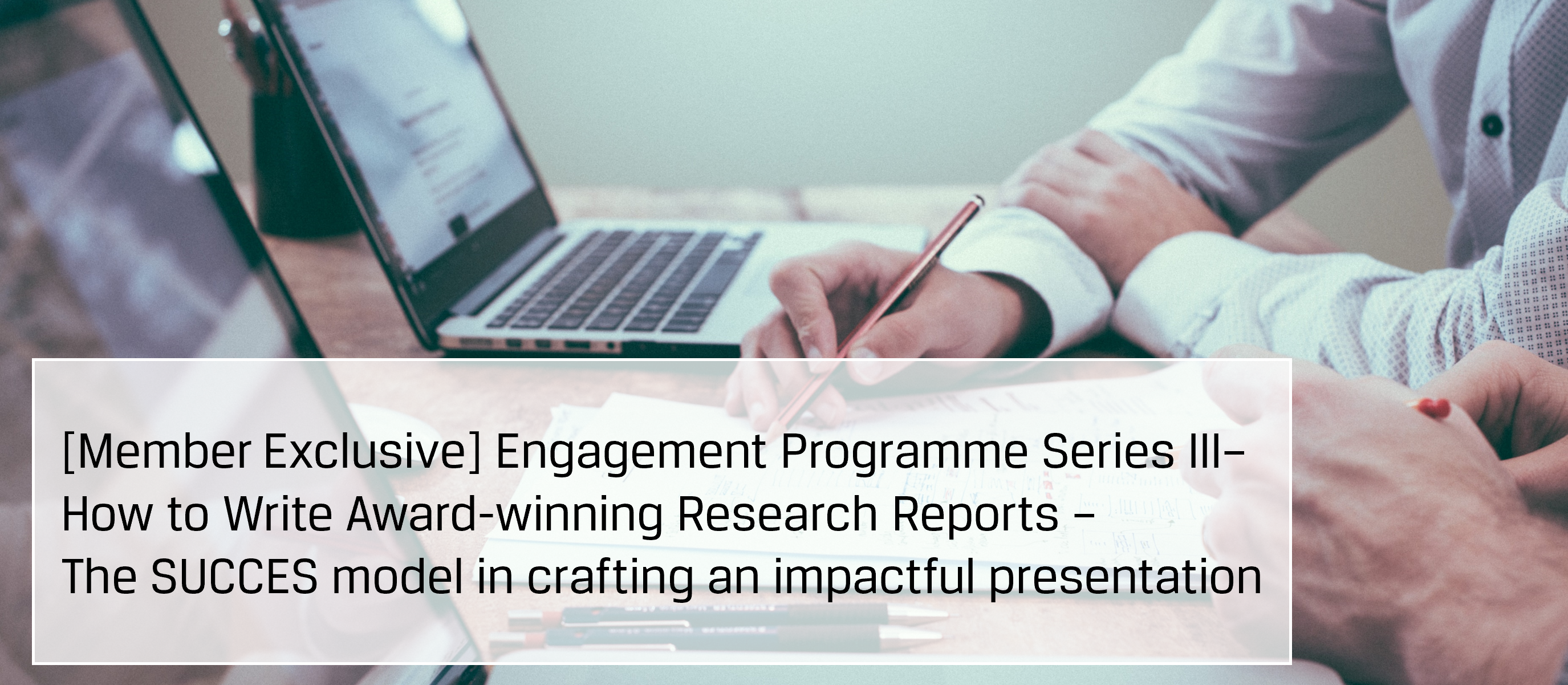 [Member Exclusive] Engagement Programme Series III– How to Write Award-winning Research Reports – The SUCCES model in crafting an impactful presentation